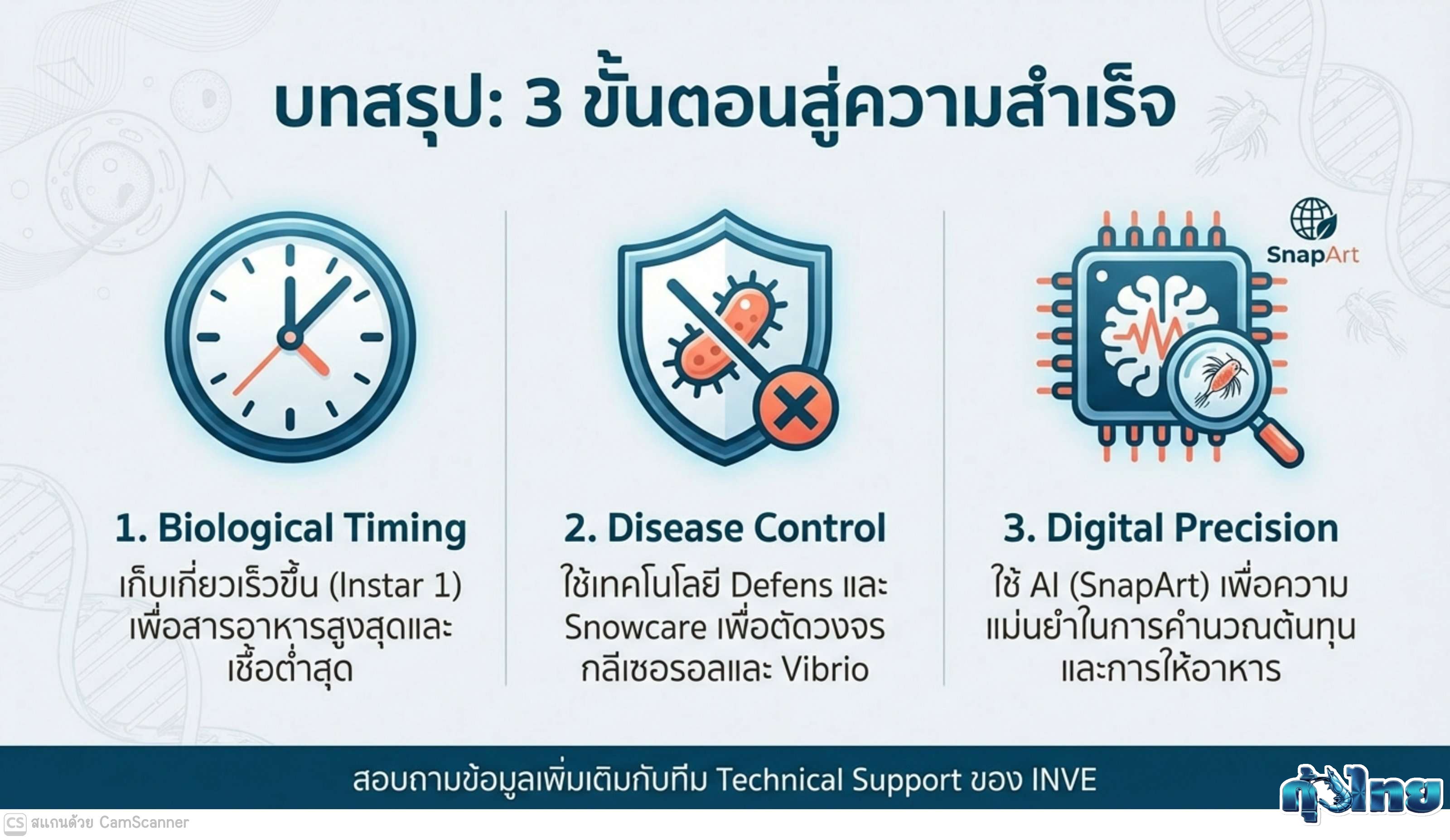 บทสรุป: 3 ขั้นตอนสู่ความสำเร็จ

SnapArt

1. Biological Timing

เก็บเกี่ยวเร็วขึ้น (Instar 1) เพื่อสารอาหารสูงสุดและเชื้อต่ำสุด

2. Disease Control

ใช้เทคโนโลยี Defens และ Snowcare เพื่อตัดวงจรกลีเซอรอลและ Vibrio

3. Digital Precision

ใช้ AI (SnapArt) เพื่อความแม่นยำในการคำนวณต้นทุนและการให้อาหาร

สอบถามข้อมูลเพิ่มเติมกับทีม Technical Support ของ INVE

กุ้งไทย

CS สแกนด้วย CamScanner